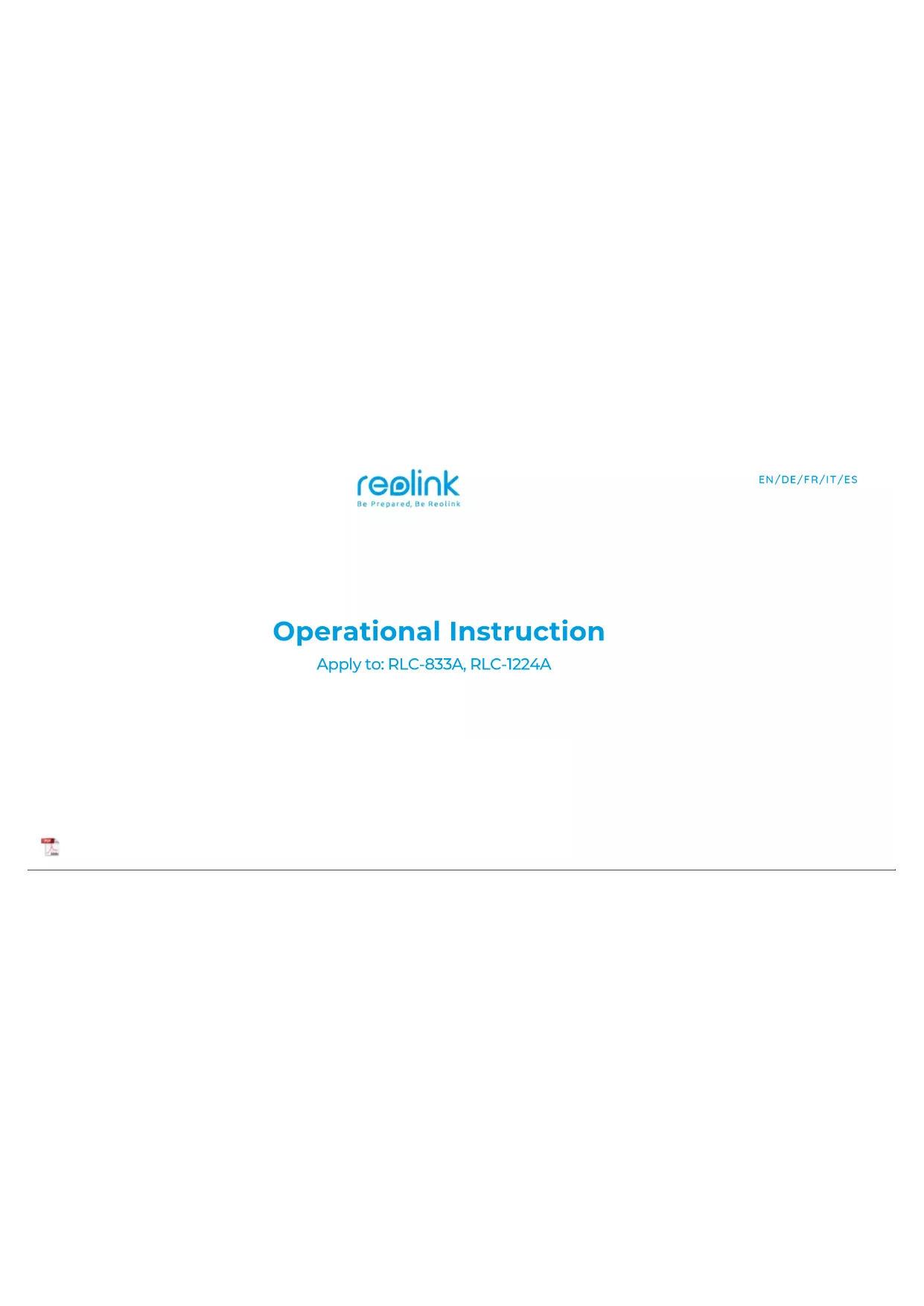 reolink
Be Prepared, Be Reolink

EN/DE/FR/IT/ES

Operational Instruction

Apply to: RLC-833A, RLC-1224A